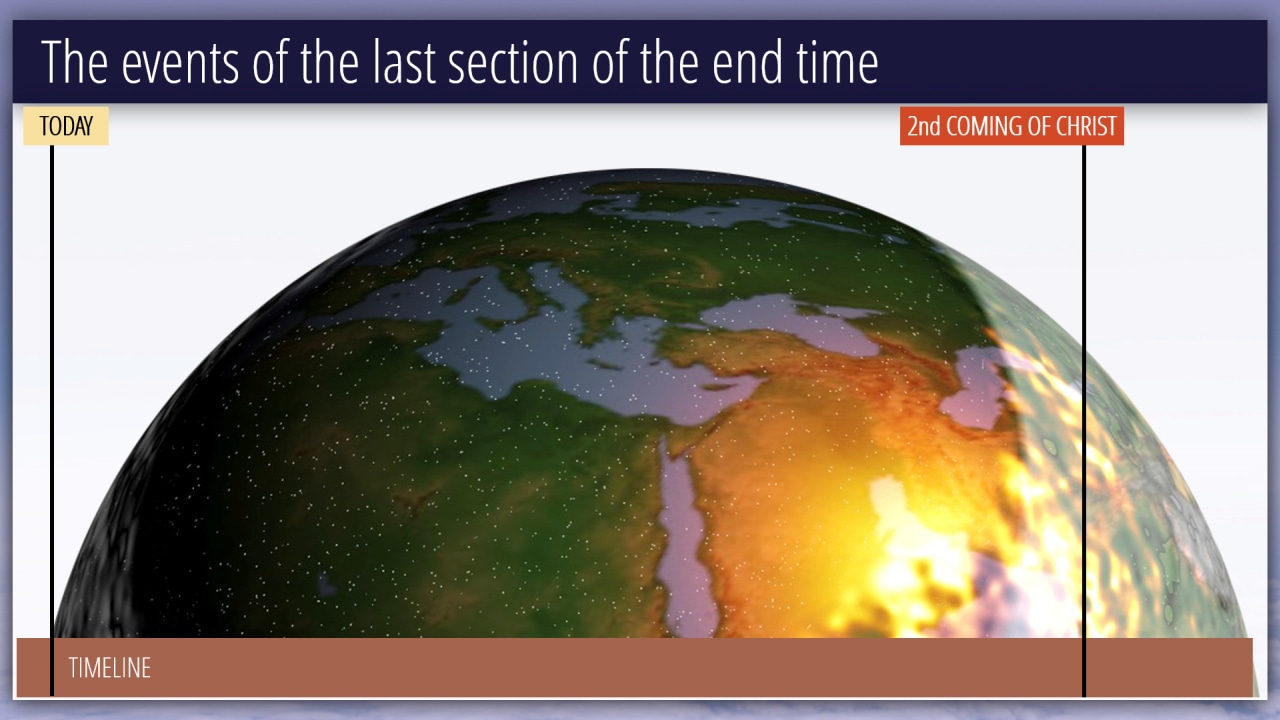 The events of the last section of the end time

TODAY

2nd COMING OF CHRIST

TIMELINE